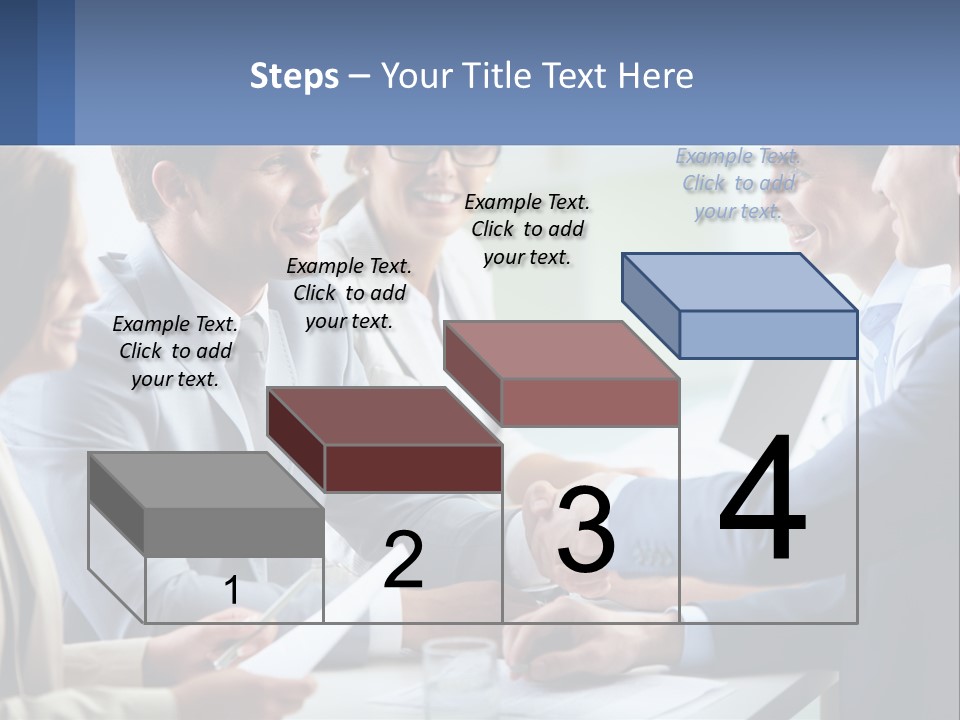 Steps – Your Title Text Here

Example Text. Click to add your text.

Example Text. Click to add your text.

Example Text. Click to add your text.

Example Text. Click to add your text.

1

2

3

4